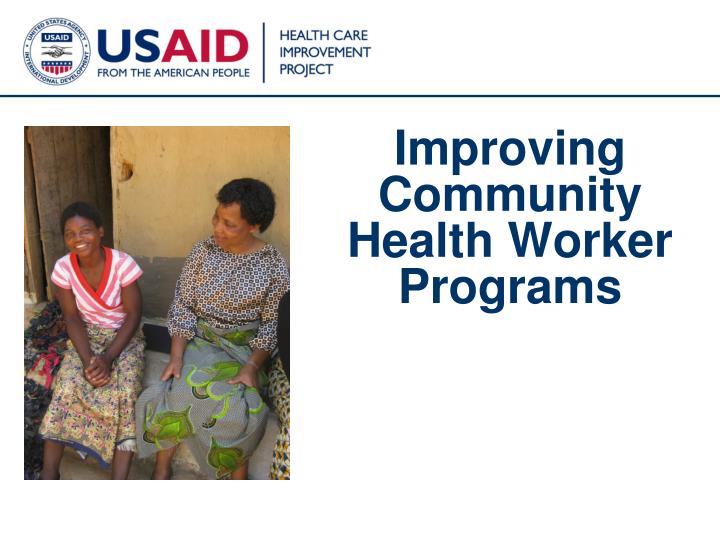 UNITED STATES AGENCY INTERNATIONAL DEVELOPMENT USAID

USAID
FROM THE AMERICAN PEOPLE

HEALTH CARE IMPROVEMENT PROJECT

Improving Community Health Worker Programs